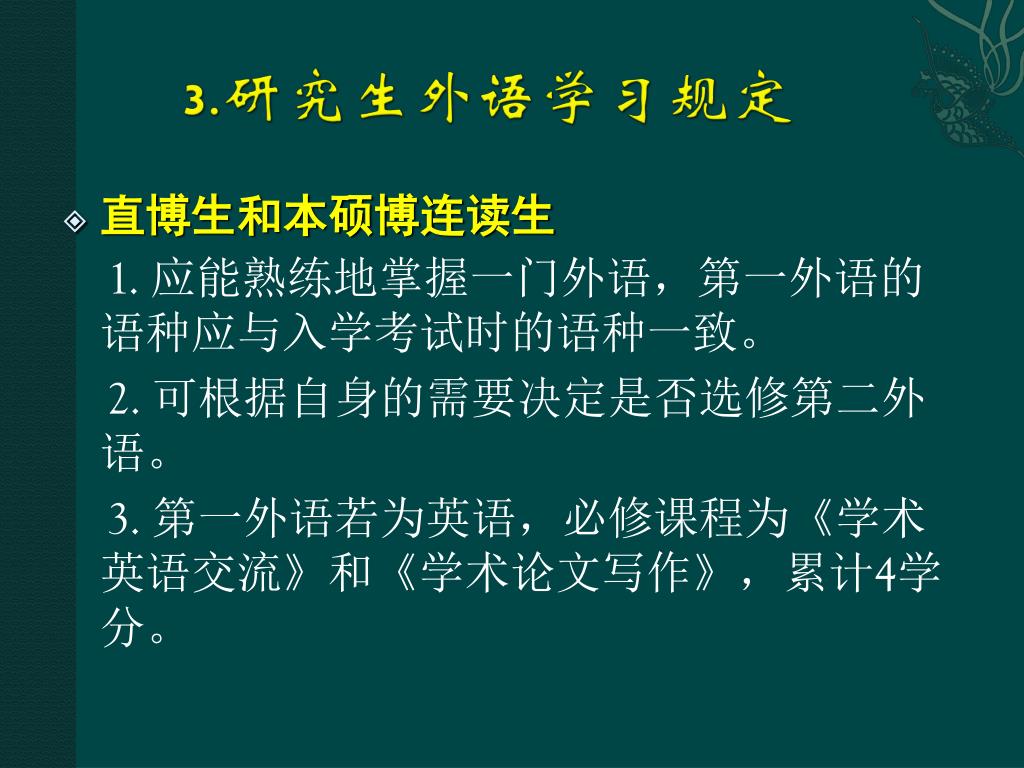 3.研究生外语学习规定

直博生和本硕博连读生

1. 应能熟练地掌握一门外语，第一外语的语种应与入学考试时的语种一致。

2. 可根据自身的需要决定是否选修第二外语。

3. 第一外语若为英语，必修课程为《学术英语交流》和《学术论文写作》，累计4学分。